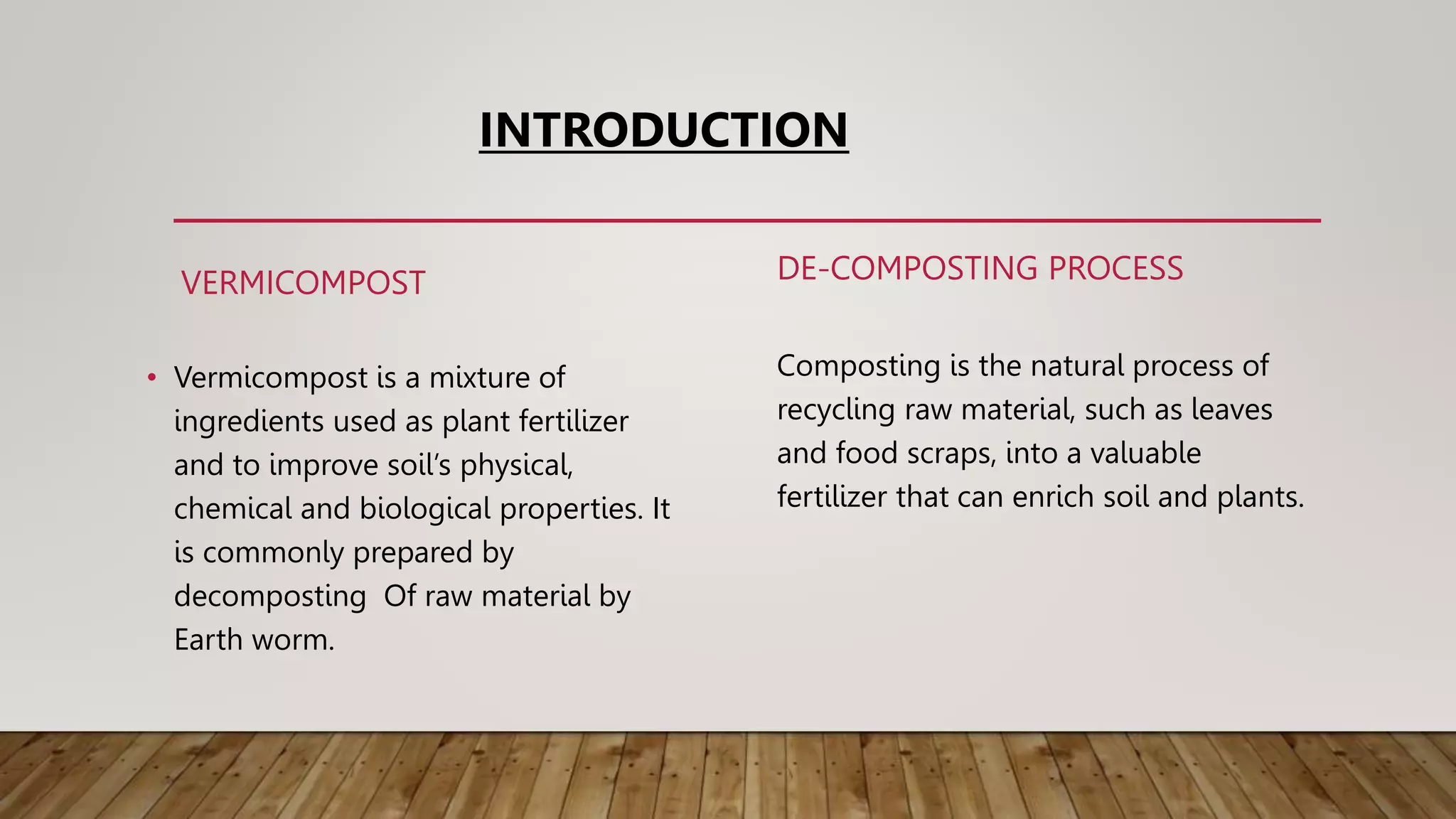 INTRODUCTION

VERMICOMPOST

• Vermicompost is a mixture of ingredients used as plant fertilizer and to improve soil's physical, chemical and biological properties. It is commonly prepared by decomposting Of raw material by Earth worm.

DE-COMPOSTING PROCESS

Composting is the natural process of recycling raw material, such as leaves and food scraps, into a valuable fertilizer that can enrich soil and plants.